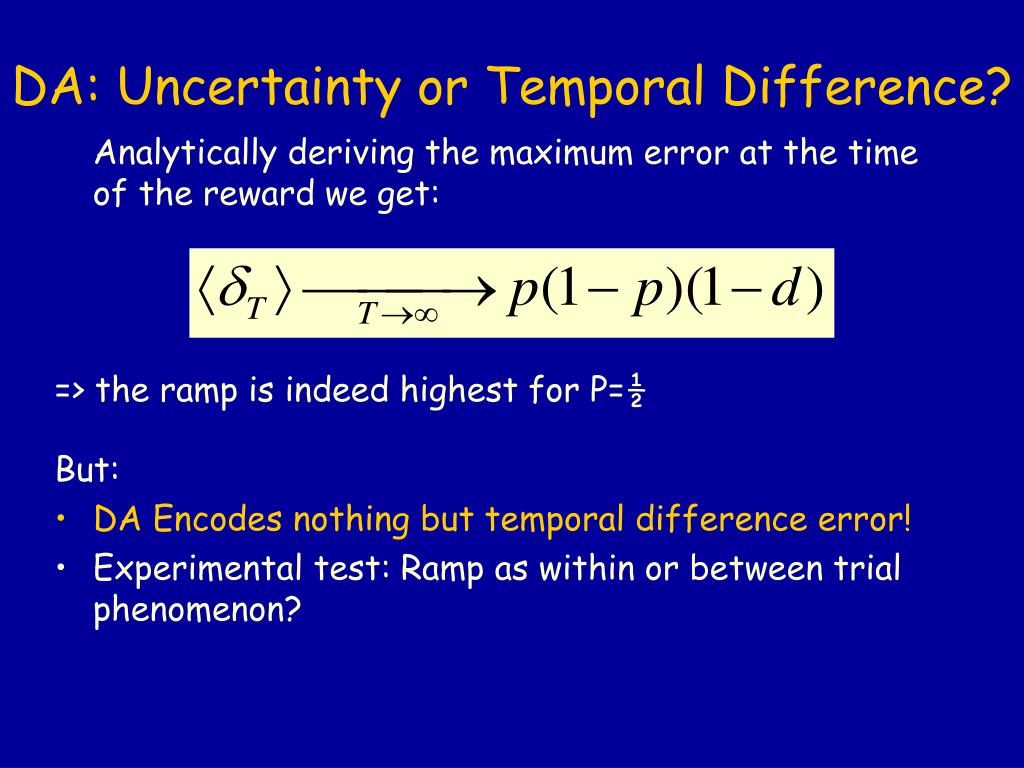 DA: Uncertainty or Temporal Difference?

Analytically deriving the maximum error at the time of the reward we get:

$\langle \delta_T \rangle \xrightarrow[T \to \infty]{} p(1-p)(1-d)$

=> the ramp is indeed highest for P=½

But:
• DA Encodes nothing but temporal difference error!
• Experimental test: Ramp as within or between trial phenomenon?